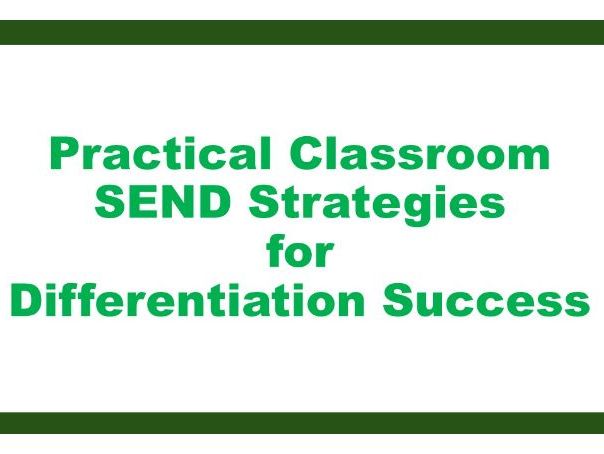 Practical Classroom SEND Strategies for Differentiation Success